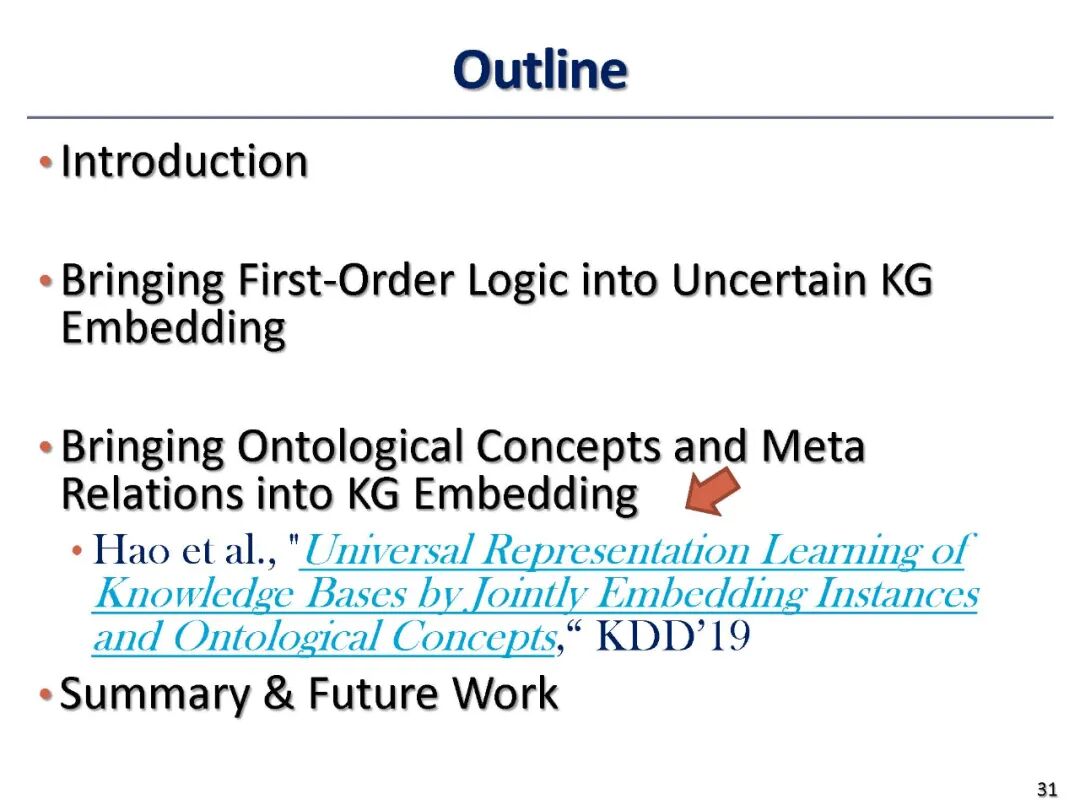 Outline

• Introduction

• Bringing First-Order Logic into Uncertain KG Embedding

• Bringing Ontological Concepts and Meta Relations into KG Embedding

• Hao et al., "Universal Representation Learning of Knowledge Bases by Jointly Embedding Instances and Ontological Concepts,“ KDD’19

• Summary & Future Work

31